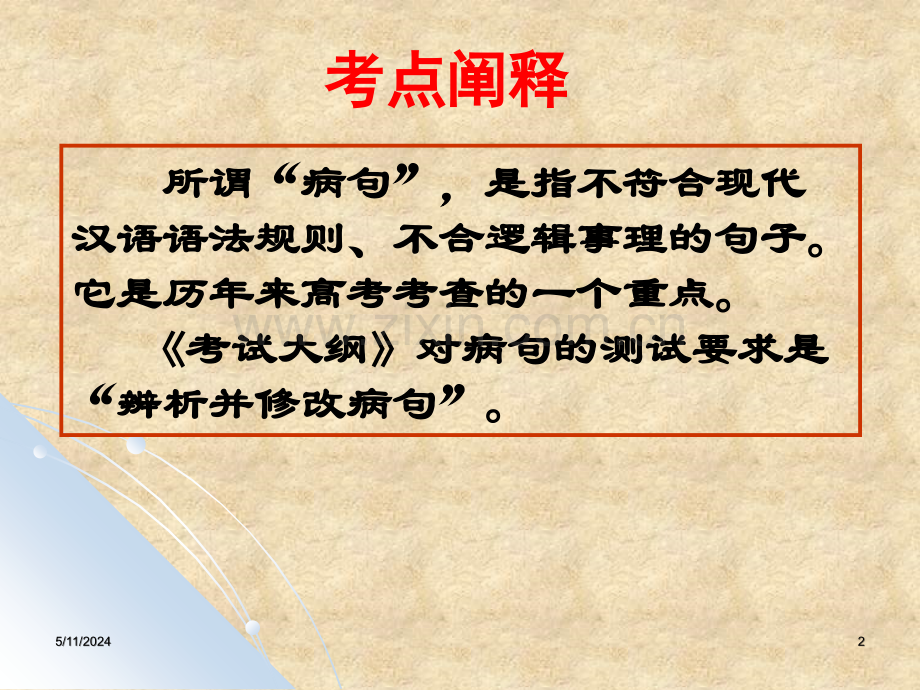 考点阐释

所谓“病句”，是指不符合现代汉语语法规则、不合逻辑事理的句子。它是历年来高考考查的一个重点。

《考试大纲》对病句的测试要求是“辨析并修改病句”。

5/11/2024

2

www.zixin.com.cn